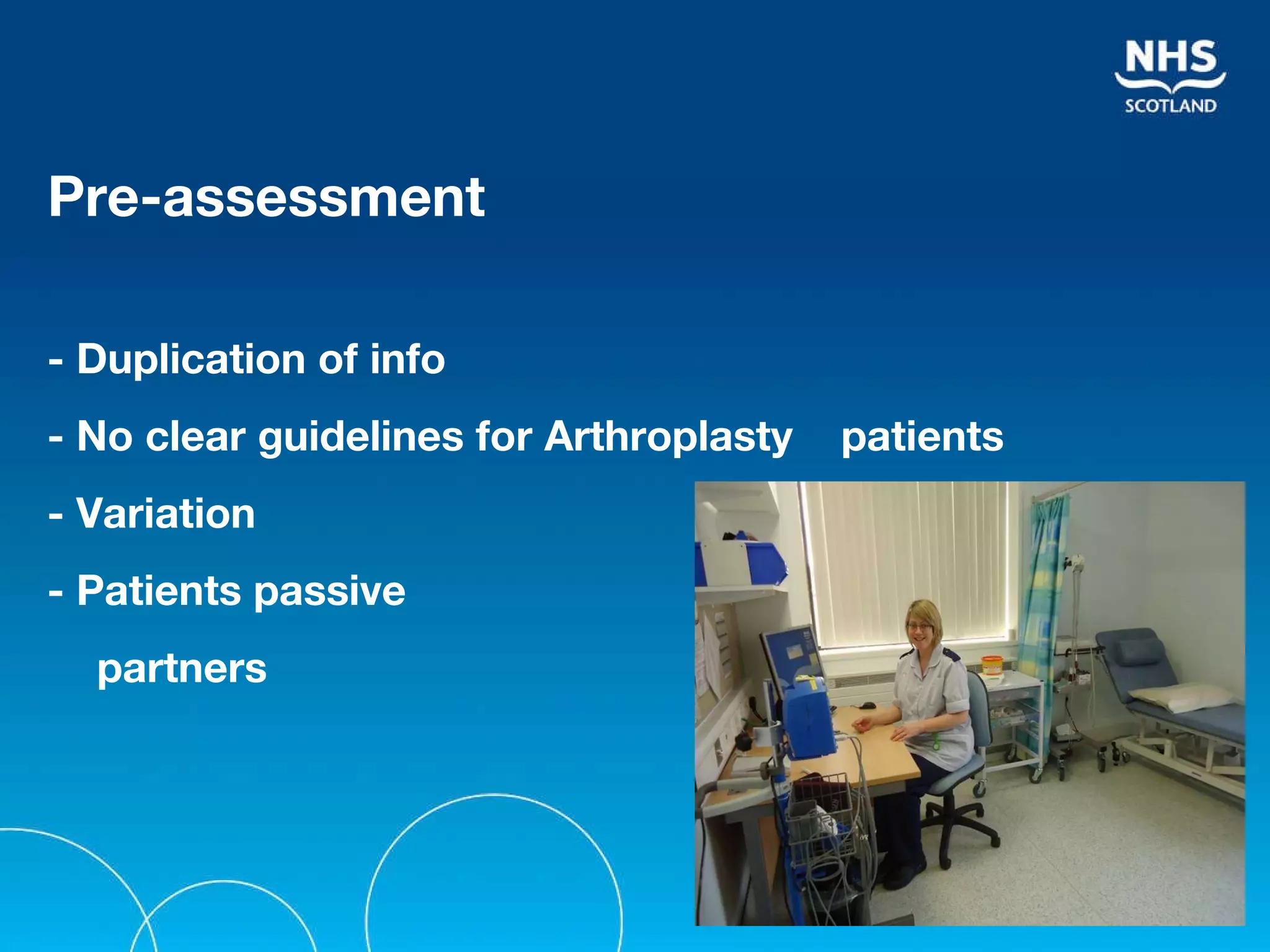 NHS
SCOTLAND

Pre-assessment

- Duplication of info

- No clear guidelines for Arthroplasty patients

- Variation

- Patients passive

partners